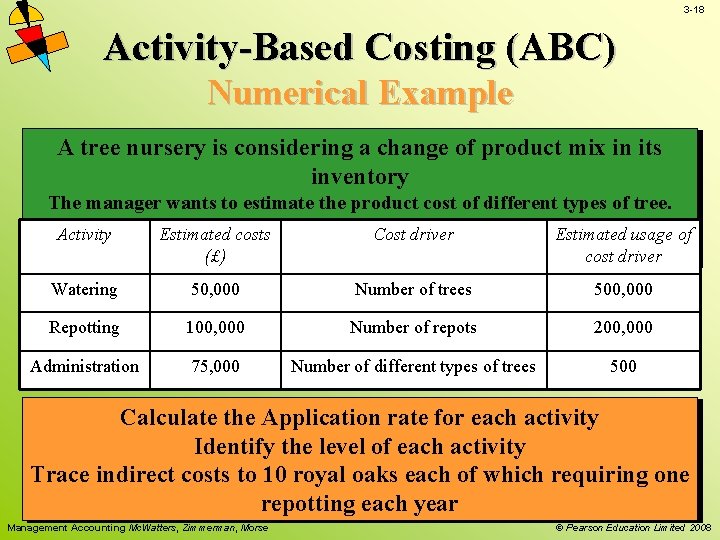 3-18

Activity-Based Costing (ABC)
Numerical Example

A tree nursery is considering a change of product mix in its inventory
The manager wants to estimate the product cost of different types of tree.

| Activity | Estimated costs (£) | Cost driver | Estimated usage of cost driver |
|---|---|---|---|
| Watering | 50,000 | Number of trees | 500,000 |
| Repotting | 100,000 | Number of repots | 200,000 |
| Administration | 75,000 | Number of different types of trees | 500 |

Calculate the Application rate for each activity
Identify the level of each activity
Trace indirect costs to 10 royal oaks each of which requiring one repotting each year

Management Accounting McWatters, Zimmerman, Morse
© Pearson Education Limited 2008